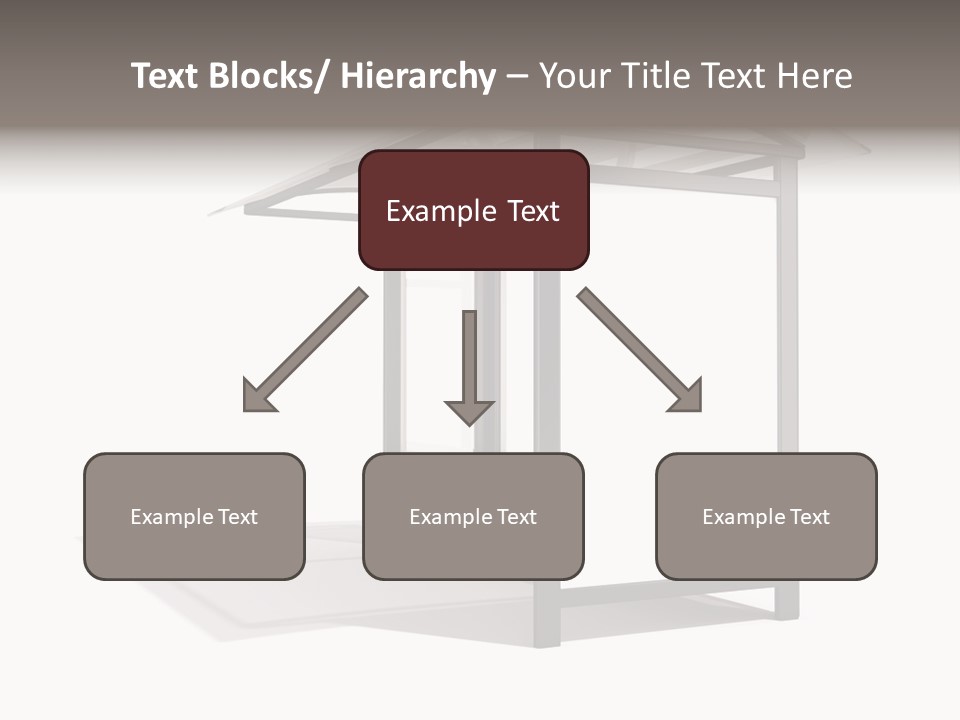 Text Blocks/ Hierarchy – Your Title Text Here

Example Text

Example Text

Example Text

Example Text